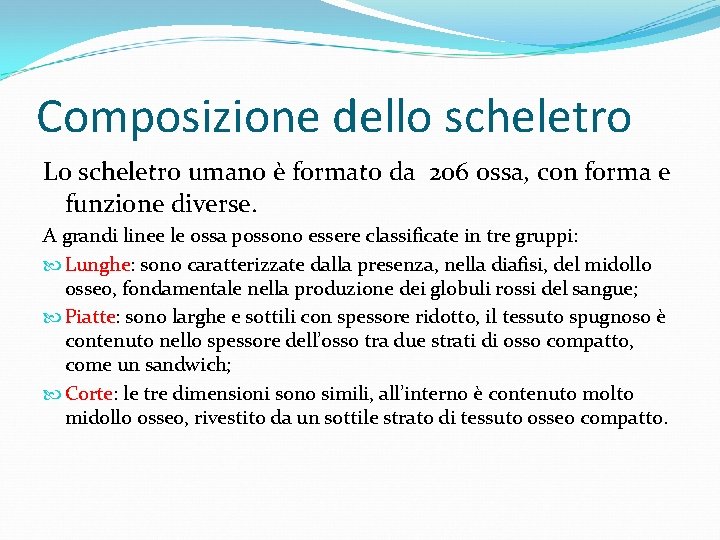 Composizione dello scheletro

Lo scheletro umano è formato da 206 ossa, con forma e funzione diverse.

A grandi linee le ossa possono essere classificate in tre gruppi:

Lunghe: sono caratterizzate dalla presenza, nella diafisi, del midollo osseo, fondamentale nella produzione dei globuli rossi del sangue;

Piatte: sono larghe e sottili con spessore ridotto, il tessuto spugnoso è contenuto nello spessore dell'osso tra due strati di osso compatto, come un sandwich;

Corte: le tre dimensioni sono simili, all'interno è contenuto molto midollo osseo, rivestito da un sottile strato di tessuto osseo compatto.